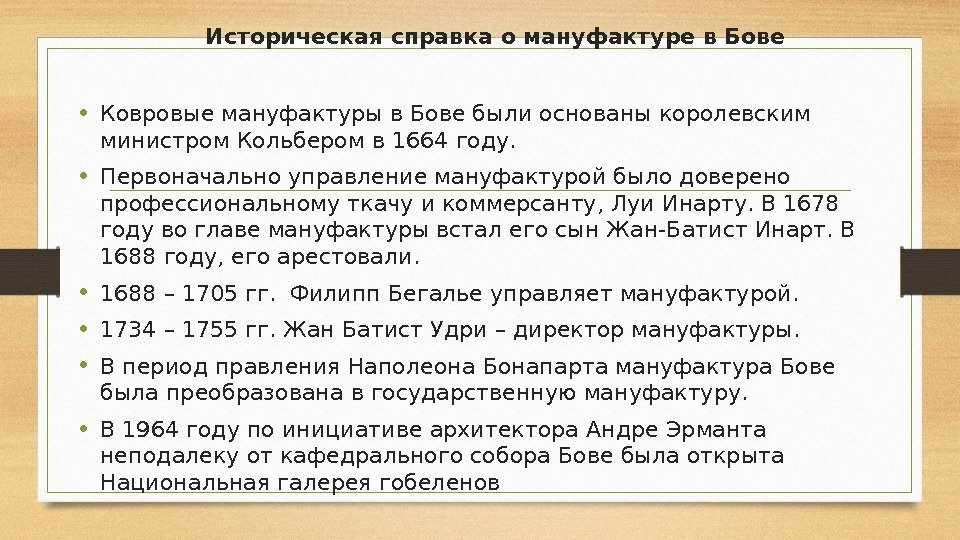 Историческая справка о мануфактуре в Бове

• Ковровые мануфактуры в Бове были основаны королевским министром Кольбером в 1664 году.

• Первоначально управление мануфактурой было доверено профессиональному ткачу и коммерсанту, Луи Инарту. В 1678 году во главе мануфактуры встал его сын Жан-Батист Инарт. В 1688 году, его арестовали.

• 1688 – 1705 гг. Филипп Бегалье управляет мануфактурой.

• 1734 – 1755 гг. Жан Батист Удри – директор мануфактуры.

• В период правления Наполеона Бонапарта мануфактура Бове была преобразована в государственную мануфактуру.

• В 1964 году по инициативе архитектора Андре Эрманта неподалеку от кафедрального собора Бове была открыта Национальная галерея гобеленов